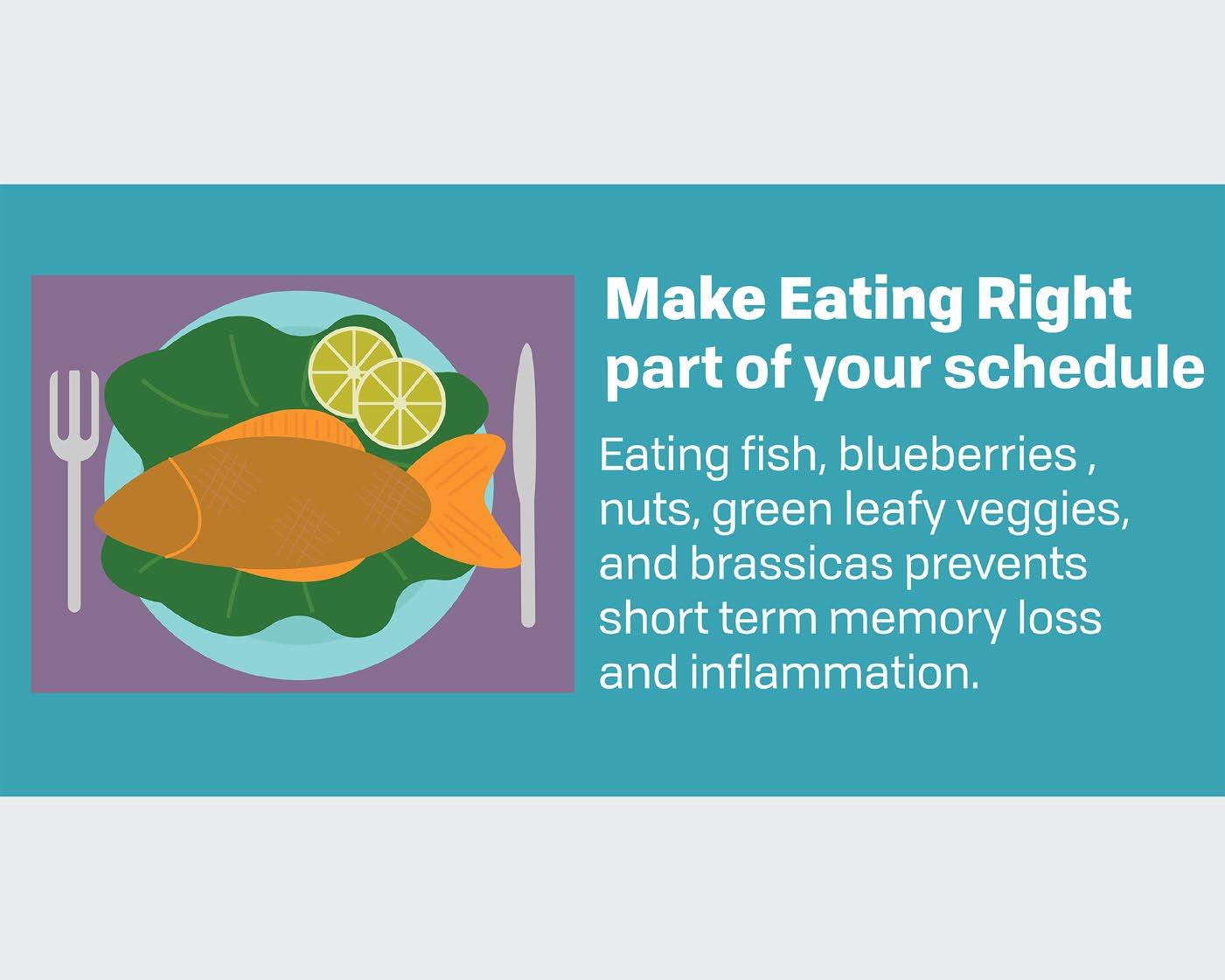 Make Eating Right part of your schedule

Eating fish, blueberries , nuts, green leafy veggies, and brassicas prevents short term memory loss and inflammation.